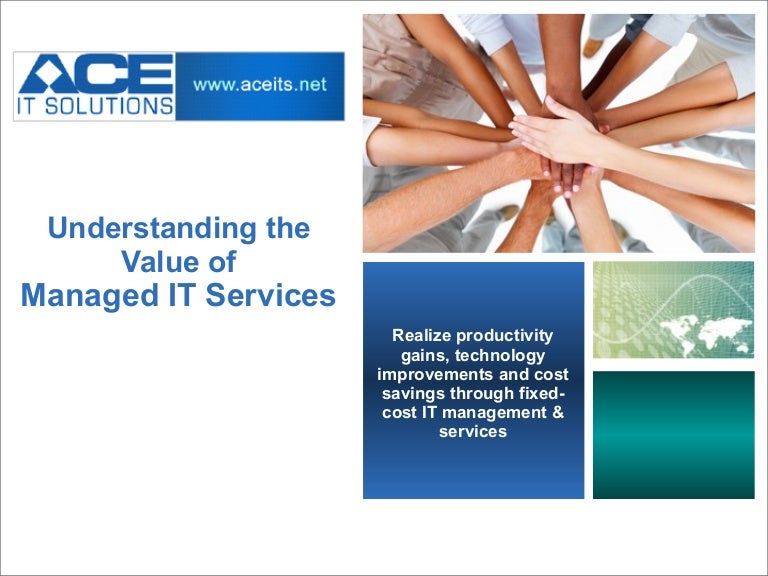 ACE IT SOLUTIONS www.aceits.net

Understanding the Value of Managed IT Services

Realize productivity gains, technology improvements and cost savings through fixed-cost IT management & services